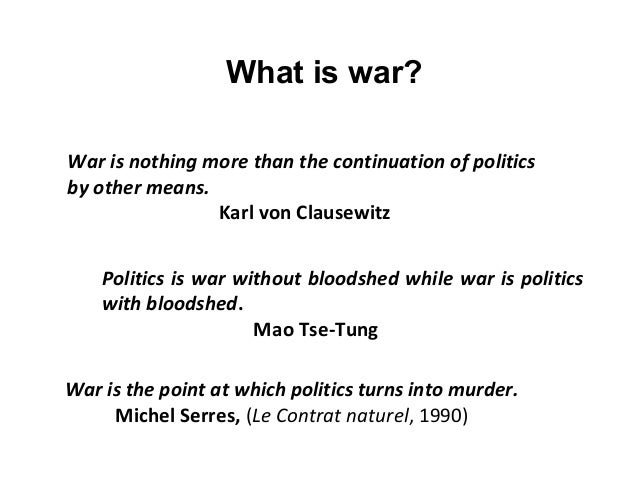 What is war?

War is nothing more than the continuation of politics by other means.

Karl von Clausewitz

Politics is war without bloodshed while war is politics with bloodshed.

Mao Tse-Tung

War is the point at which politics turns into murder.

Michel Serres, (Le Contrat naturel, 1990)